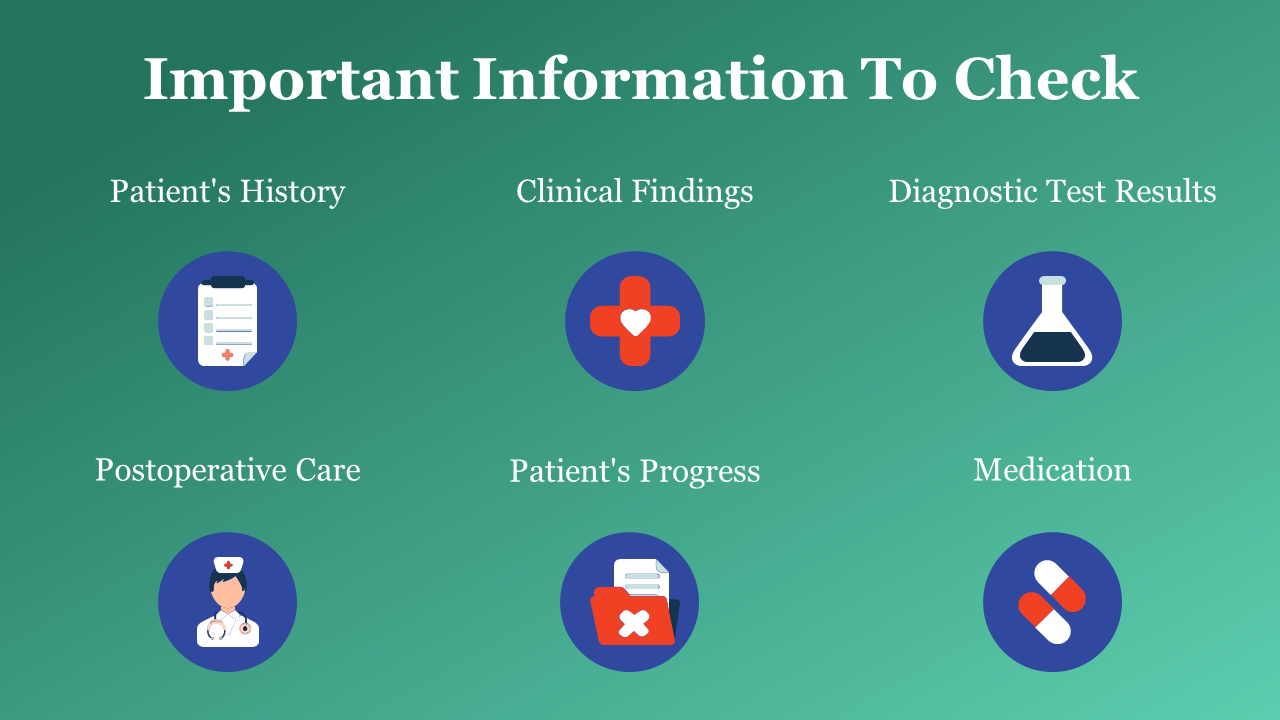 Important Information To Check

Patient's History

Clinical Findings

Diagnostic Test Results

Postoperative Care

Patient's Progress

Medication